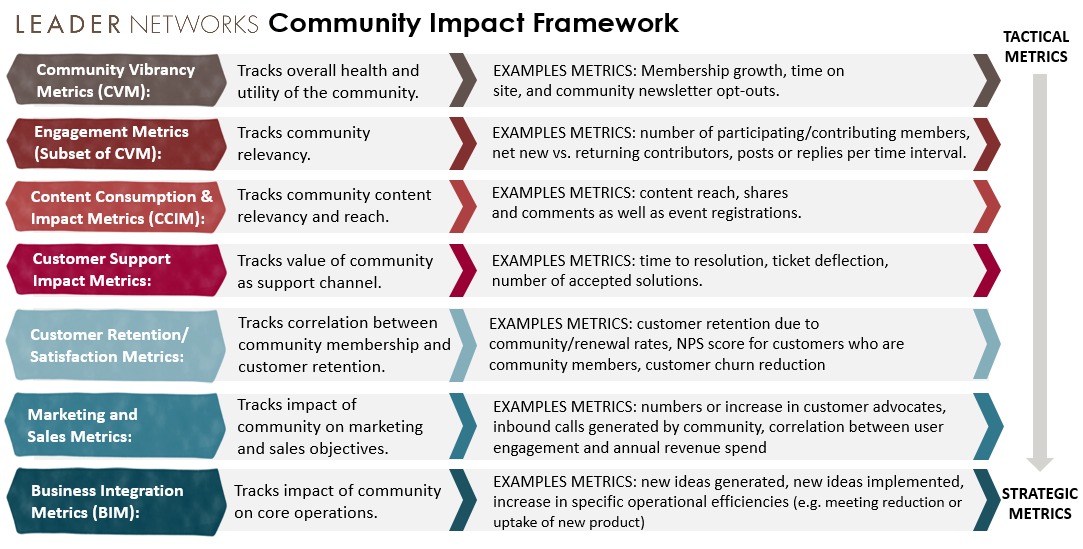 LEADER NETWORKS Community Impact Framework

TACTICAL METRICS

Community Vibrancy Metrics (CVM): Tracks overall health and utility of the community. EXAMPLES METRICS: Membership growth, time on site, and community newsletter opt-outs.

Engagement Metrics (Subset of CVM): Tracks community relevancy. EXAMPLES METRICS: number of participating/contributing members, net new vs. returning contributors, posts or replies per time interval.

Content Consumption & Impact Metrics (CCIM): Tracks community content relevancy and reach. EXAMPLES METRICS: content reach, shares and comments as well as event registrations.

Customer Support Impact Metrics: Tracks value of community as support channel. EXAMPLES METRICS: time to resolution, ticket deflection, number of accepted solutions.

Customer Retention/ Satisfaction Metrics: Tracks correlation between community membership and customer retention. EXAMPLES METRICS: customer retention due to community/renewal rates, NPS score for customers who are community members, customer churn reduction

Marketing and Sales Metrics: Tracks impact of community on marketing and sales objectives. EXAMPLES METRICS: numbers or increase in customer advocates, inbound calls generated by community, correlation between user engagement and annual revenue spend

Business Integration Metrics (BIM): Tracks impact of community on core operations. EXAMPLES METRICS: new ideas generated, new ideas implemented, increase in specific operational efficiencies (e.g. meeting reduction or uptake of new product)

STRATEGIC METRICS